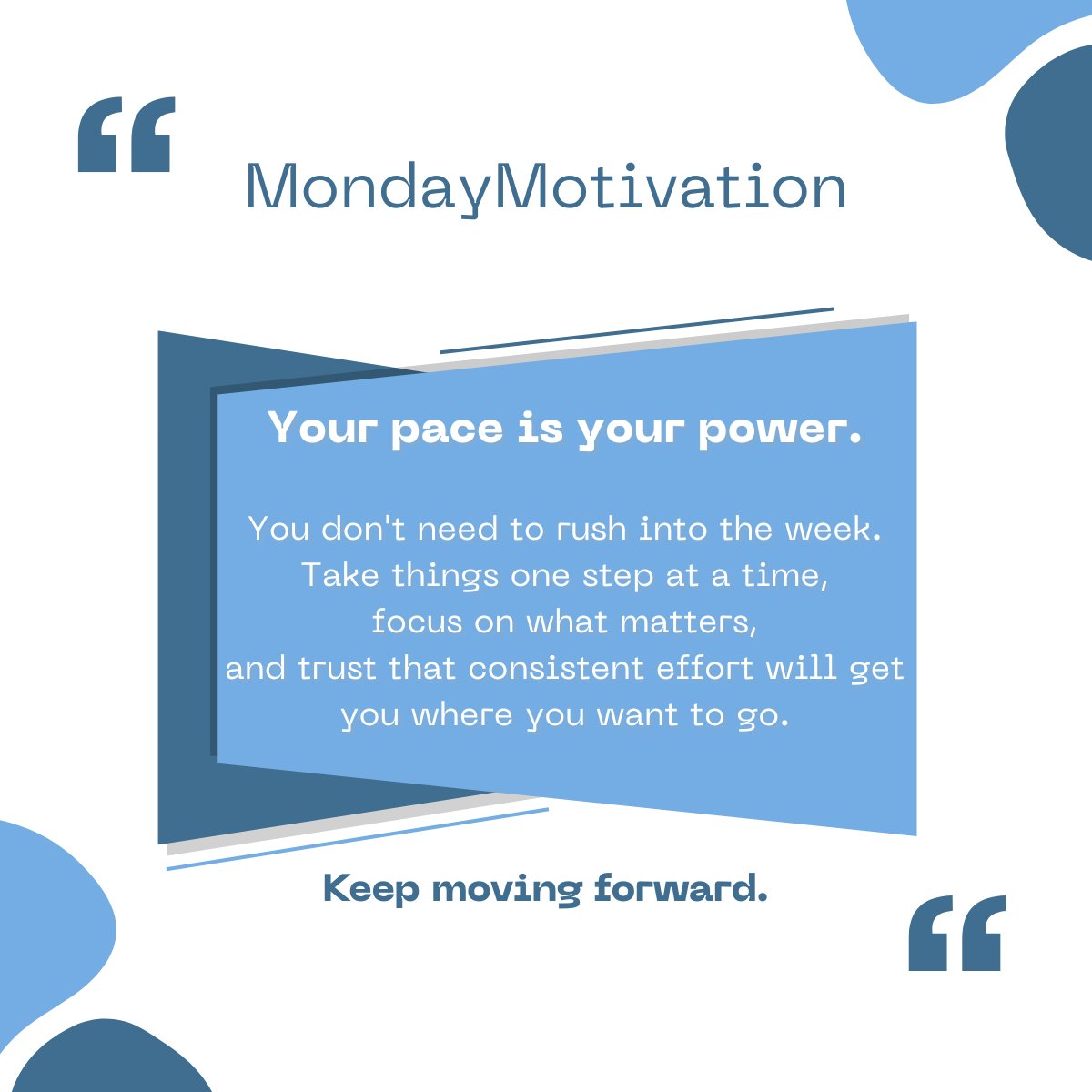 “

MondayMotivation

Your pace is your power.

You don't need to rush into the week. Take things one step at a time, focus on what matters, and trust that consistent effort will get you where you want to go.

Keep moving forward.

“